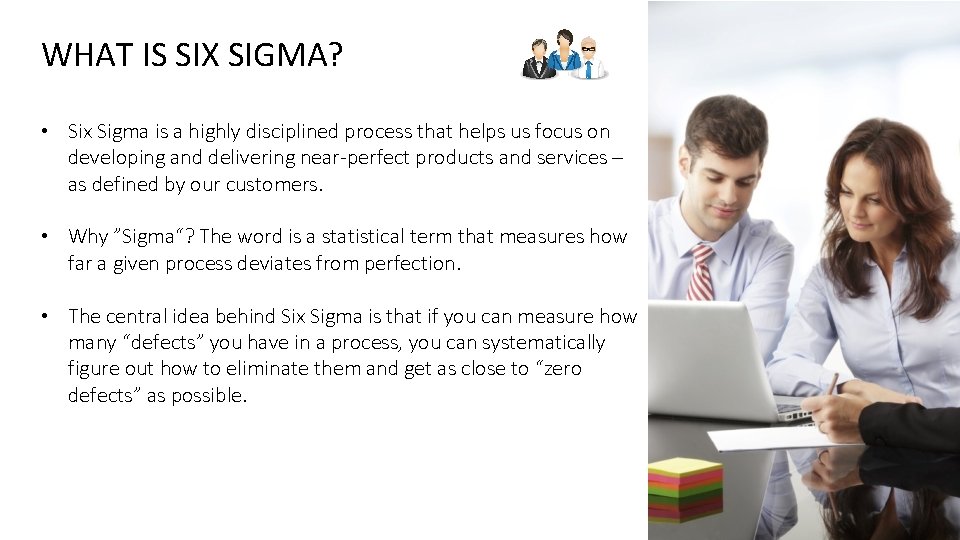 WHAT IS SIX SIGMA?

• Six Sigma is a highly disciplined process that helps us focus on developing and delivering near-perfect products and services – as defined by our customers.

• Why ”Sigma“? The word is a statistical term that measures how far a given process deviates from perfection.

• The central idea behind Six Sigma is that if you can measure how many “defects” you have in a process, you can systematically figure out how to eliminate them and get as close to “zero defects” as possible.